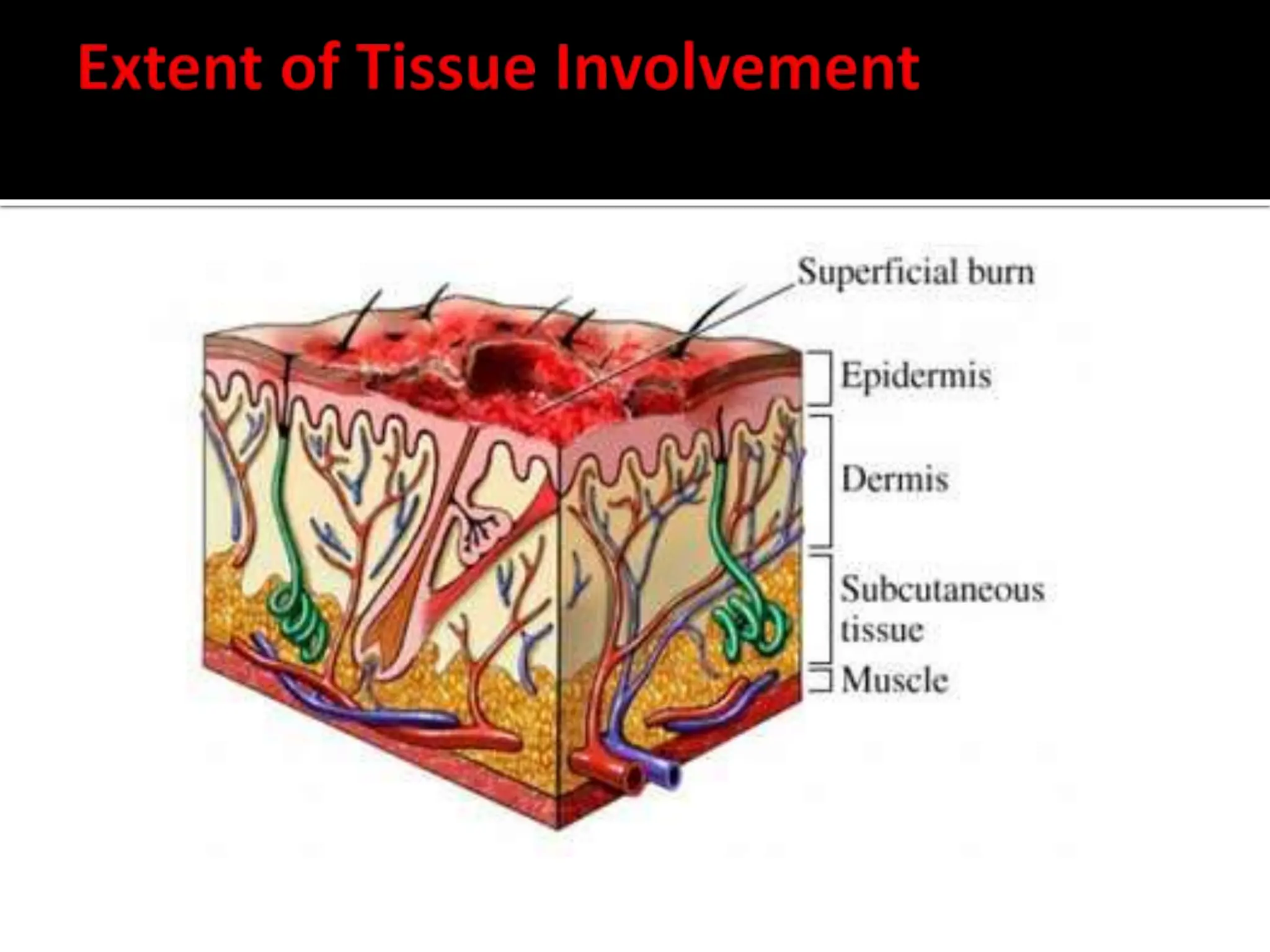 Extent of Tissue Involvement

Superficial burn

Epidermis

Dermis

Subcutaneous tissue

Muscle